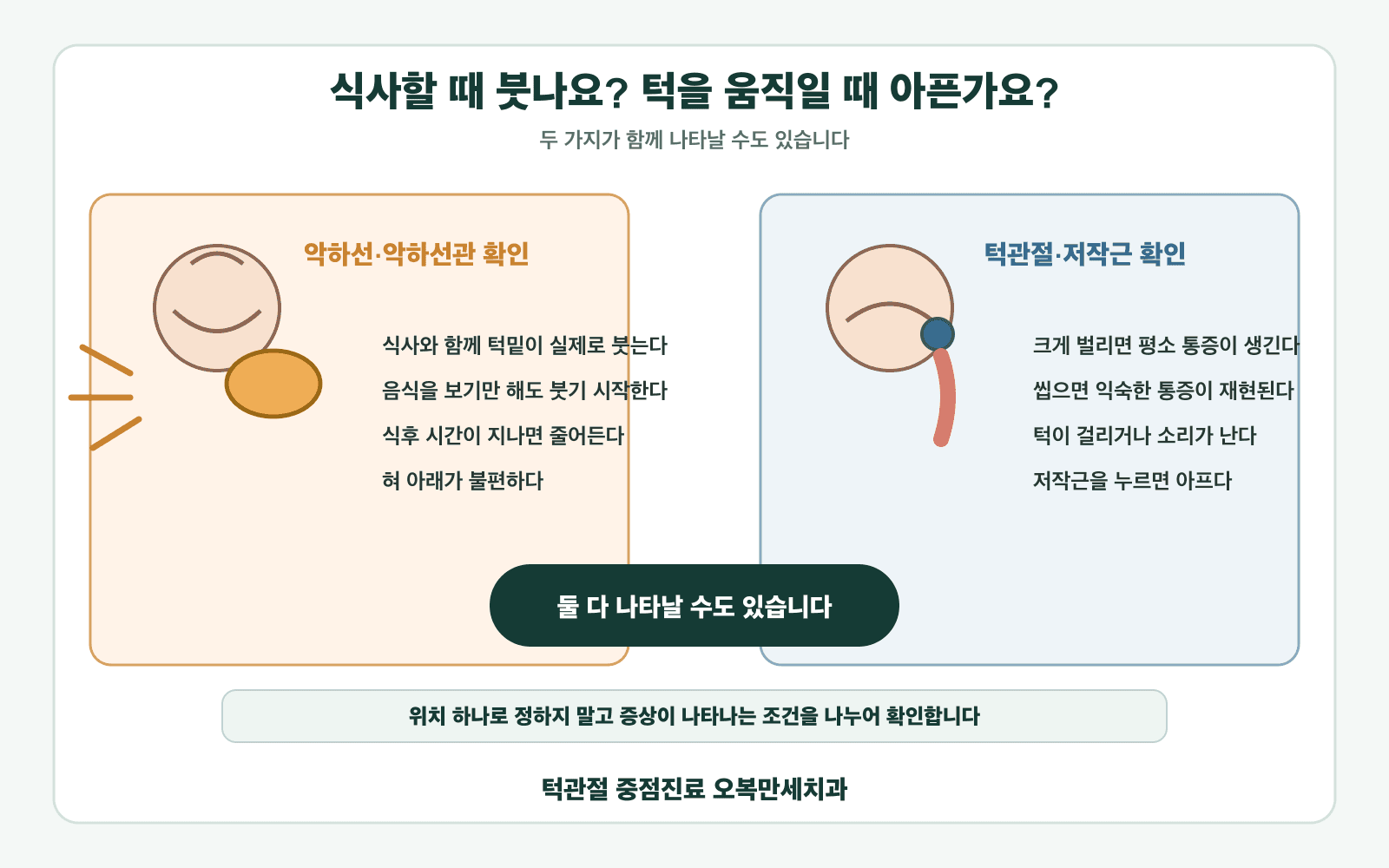 식사할 때 붓나요? 턱을 움직일 때 아픈가요?

두 가지가 함께 나타날 수도 있습니다

악하선·악하선관 확인

식사와 함께 턱밑이 실제로 붓는다

음식을 보기만 해도 붓기 시작한다

식후 시간이 지나면 줄어든다

혀 아래가 불편하다

턱관절·저작근 확인

크게 벌리면 평소 통증이 생긴다

씹으면 익숙한 통증이 재현된다

턱이 걸리거나 소리가 난다

저작근을 누르면 아프다

둘 다 나타날 수도 있습니다

위치 하나로 정하지 말고 증상이 나타나는 조건을 나누어 확인합니다

턱관절 중점진료 오복만세치과